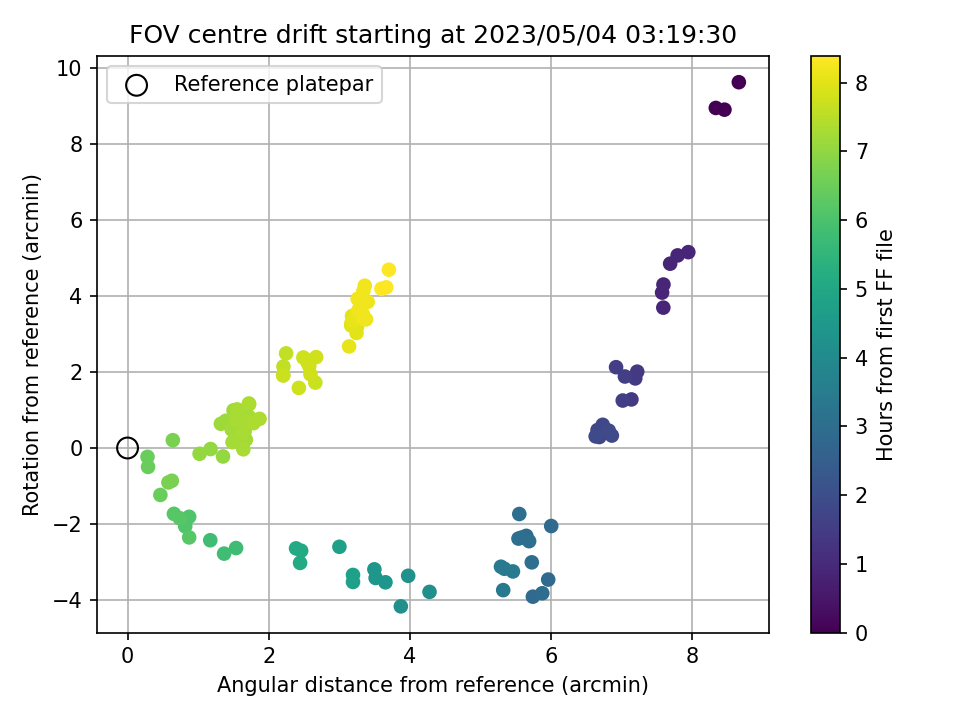 FOV centre drift starting at 2023/05/04 03:19:30

Reference platepar

Rotation from reference (arcmin)

10
8
6
4
2
0
−2
−4

0
2
4
6
8

Angular distance from reference (arcmin)

Hours from first FF file

8
7
6
5
4
3
2
1
0